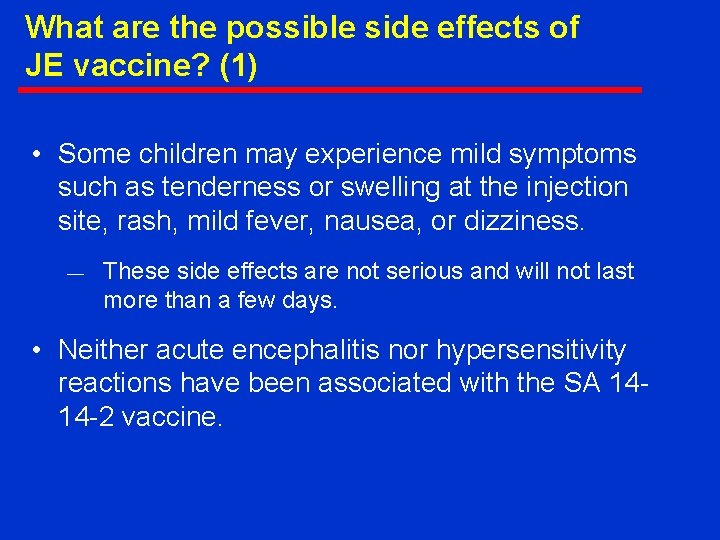 What are the possible side effects of JE vaccine? (1)

• Some children may experience mild symptoms such as tenderness or swelling at the injection site, rash, mild fever, nausea, or dizziness.

— These side effects are not serious and will not last more than a few days.

• Neither acute encephalitis nor hypersensitivity reactions have been associated with the SA 14-14-2 vaccine.